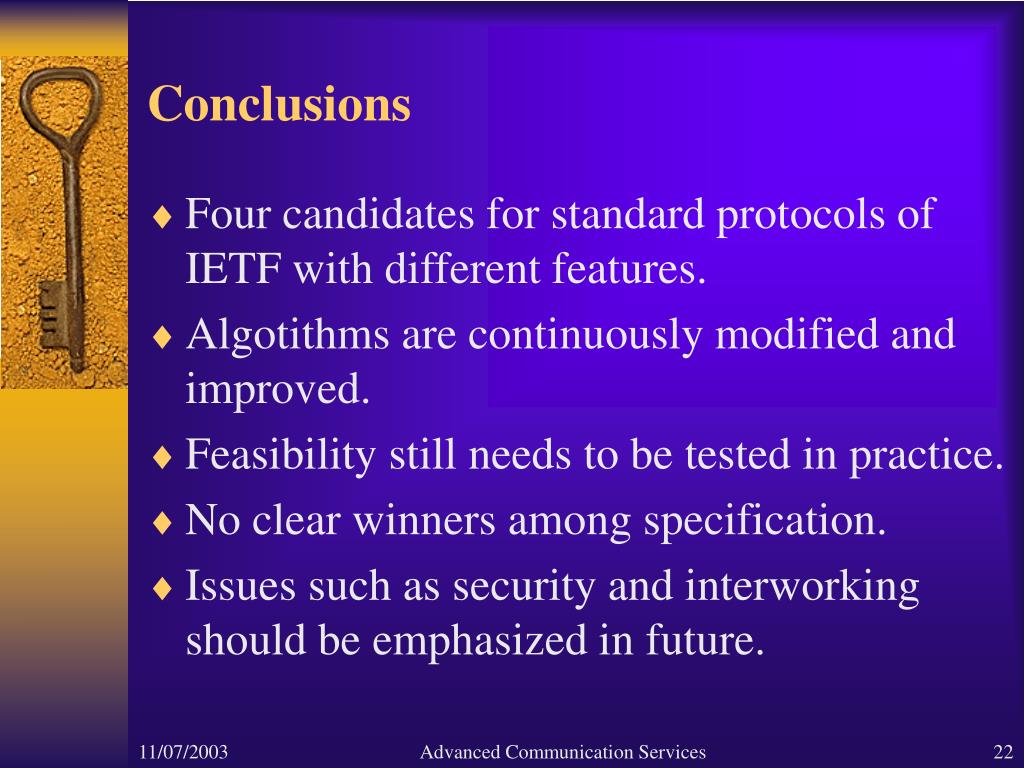 Conclusions

♦ Four candidates for standard protocols of IETF with different features.

♦ Algotithms are continuously modified and improved.

♦ Feasibility still needs to be tested in practice.

♦ No clear winners among specification.

♦ Issues such as security and interworking should be emphasized in future.

11/07/2003 Advanced Communication Services 22